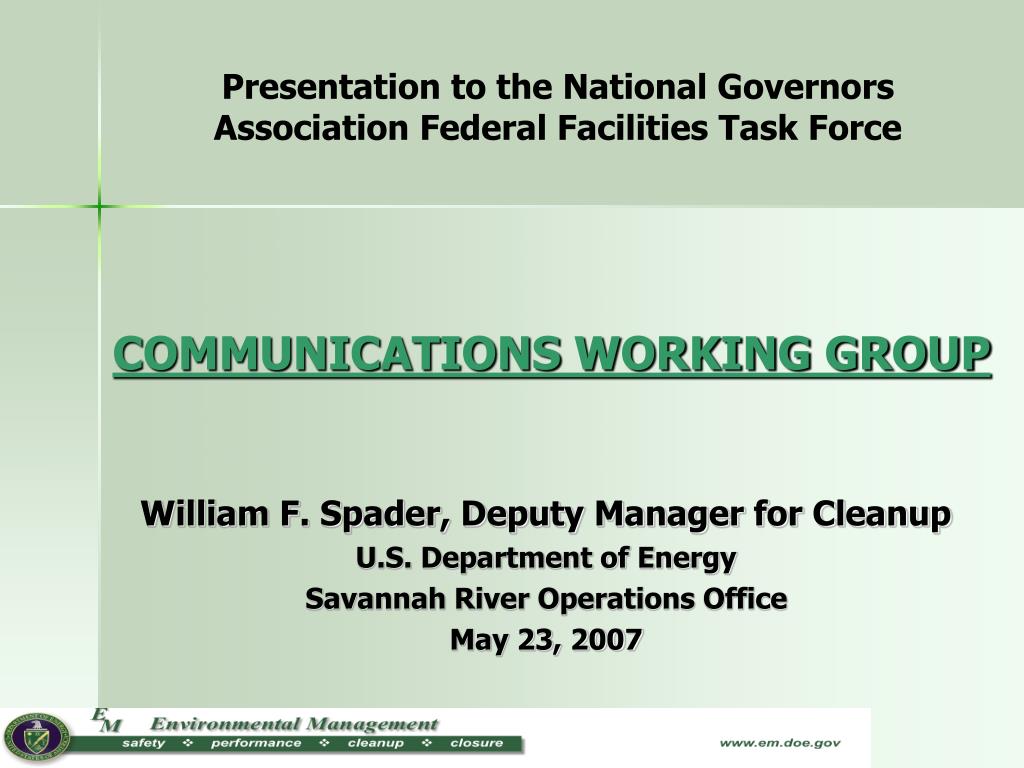 Presentation to the National Governors Association Federal Facilities Task Force

COMMUNICATIONS WORKING GROUP

William F. Spader, Deputy Manager for Cleanup
U.S. Department of Energy
Savannah River Operations Office
May 23, 2007

EM Environmental Management
safety ❖ performance ❖ cleanup ❖ closure

www.em.doe.gov